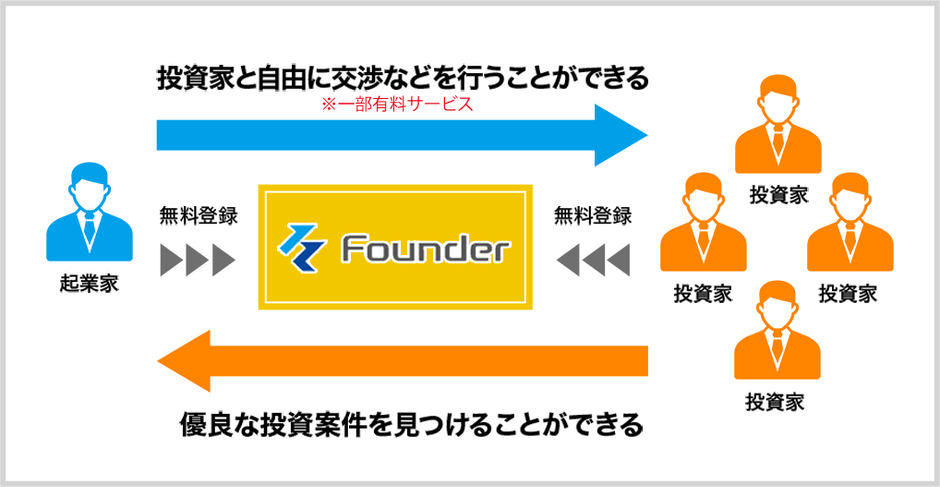 投資家と自由に交渉などを行うことができる
※一部有料サービス

起業家

無料登録

Founder

無料登録

投資家

投資家

投資家

投資家

優良な投資案件を見つけることができる